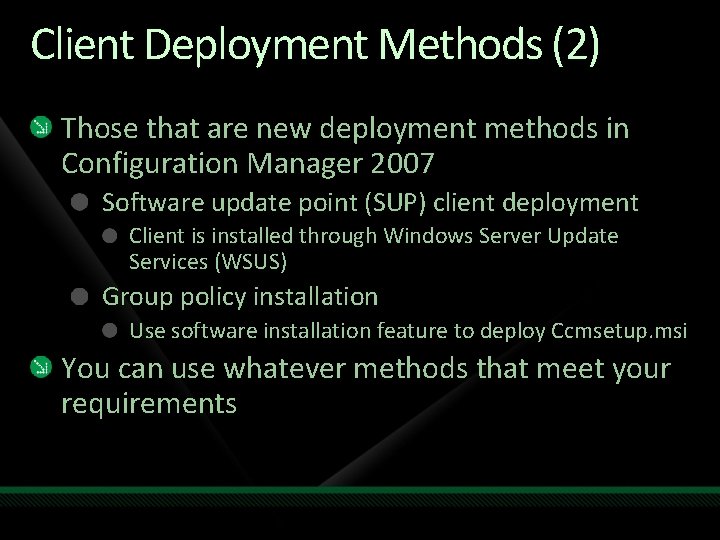 Client Deployment Methods (2)

Those that are new deployment methods in Configuration Manager 2007

Software update point (SUP) client deployment

Client is installed through Windows Server Update Services (WSUS)

Group policy installation

Use software installation feature to deploy Ccmsetup.msi

You can use whatever methods that meet your requirements